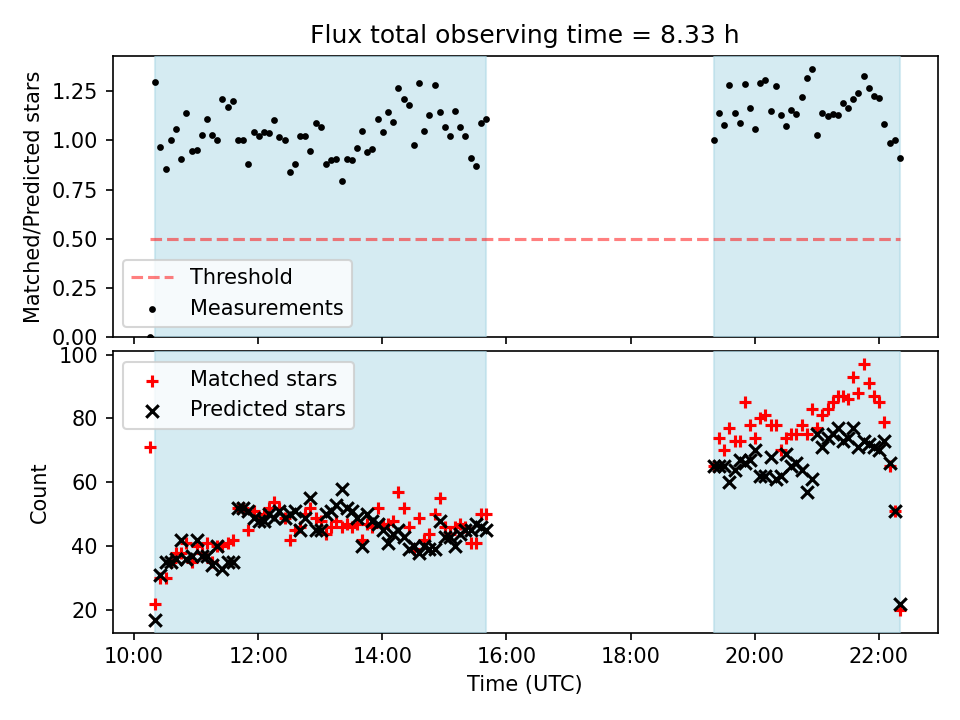 Flux total observing time = 8.33 h

Matched/Predicted stars

1.25
1.00
0.75
0.50
0.25
0.00

Threshold
Measurements

Count

100
80
60
40
20

Matched stars
Predicted stars

10:00
12:00
14:00
16:00
18:00
20:00
22:00

Time (UTC)